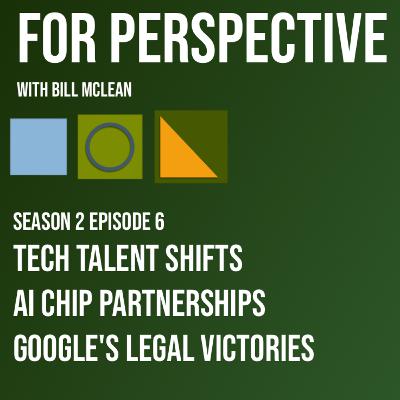 FOR PERSPECTIVE

WITH BILL MCLEAN

SEASON 2 EPISODE 6

TECH TALENT SHIFTS

AI CHIP PARTNERSHIPS

GOOGLE'S LEGAL VICTORIES